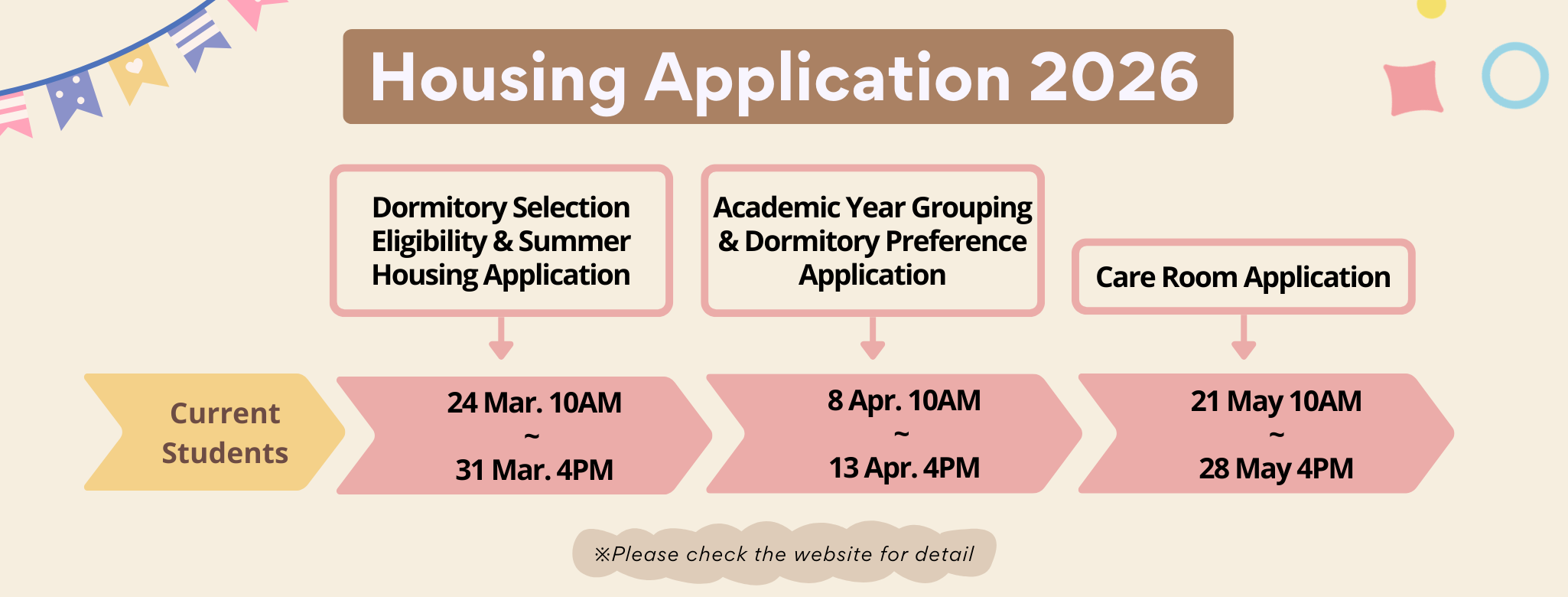 Housing Application 2026

Dormitory Selection Eligibility & Summer Housing Application

Academic Year Grouping & Dormitory Preference Application

Care Room Application

Current Students

24 Mar. 10AM
~
31 Mar. 4PM

8 Apr. 10AM
~
13 Apr. 4PM

21 May 10AM
~
28 May 4PM

※Please check the website for detail